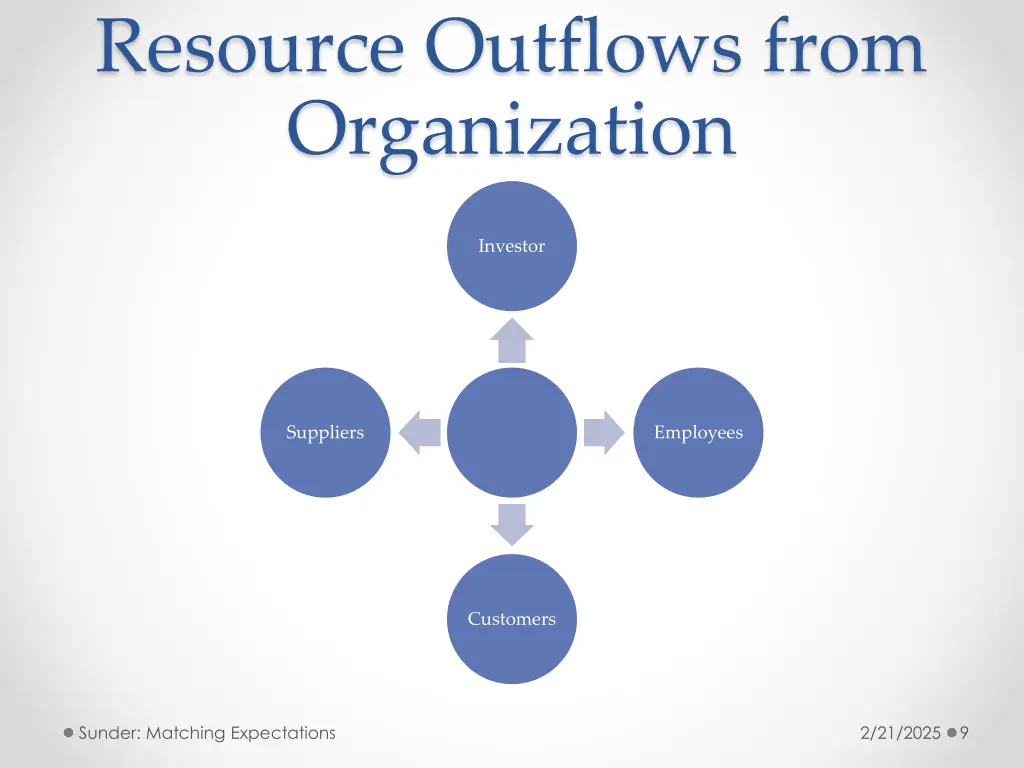 Resource Outflows from Organization

Investor

Suppliers

Employees

Customers

Sunder: Matching Expectations

2/21/2025

9